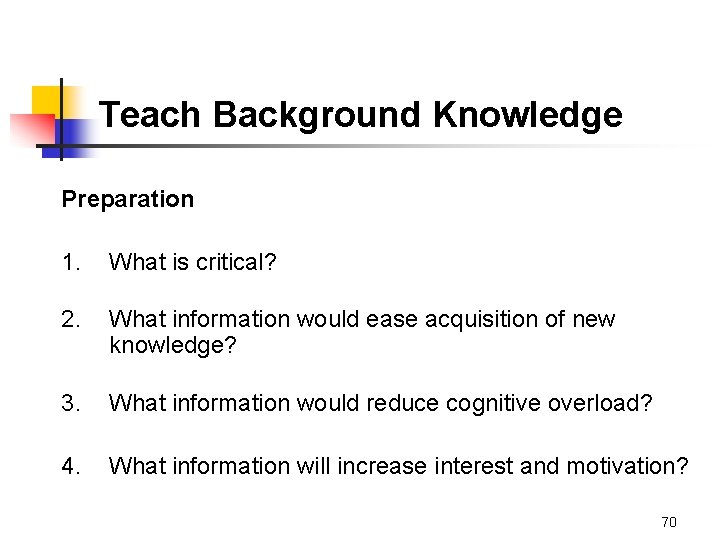 Teach Background Knowledge

Preparation

1. What is critical?

2. What information would ease acquisition of new knowledge?

3. What information would reduce cognitive overload?

4. What information will increase interest and motivation?

70